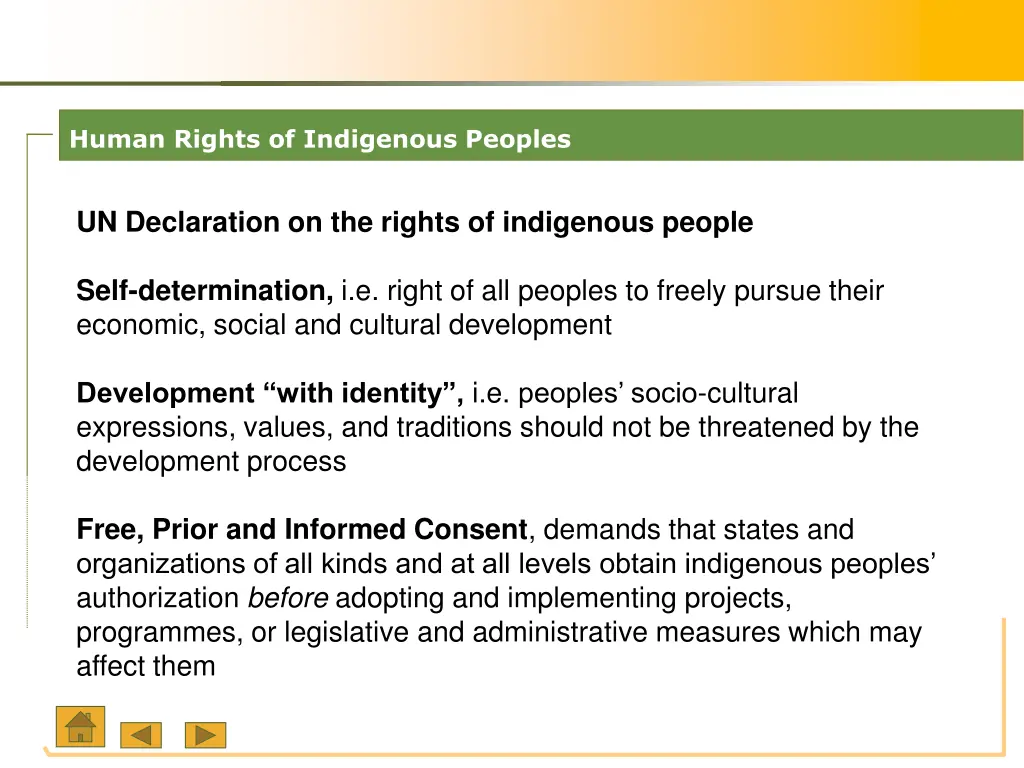 Human Rights of Indigenous Peoples

UN Declaration on the rights of indigenous people

Self-determination, i.e. right of all peoples to freely pursue their economic, social and cultural development

Development “with identity”, i.e. peoples’ socio-cultural expressions, values, and traditions should not be threatened by the development process

Free, Prior and Informed Consent, demands that states and organizations of all kinds and at all levels obtain indigenous peoples’ authorization before adopting and implementing projects, programmes, or legislative and administrative measures which may affect them